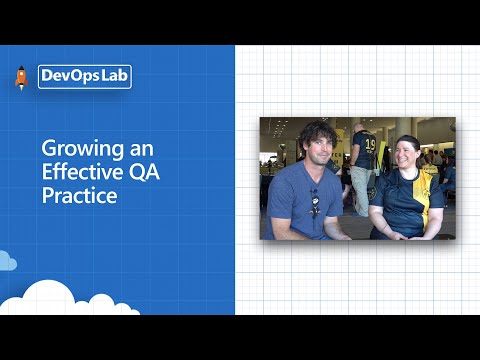 DevOps Lab

Growing an Effective QA Practice

19